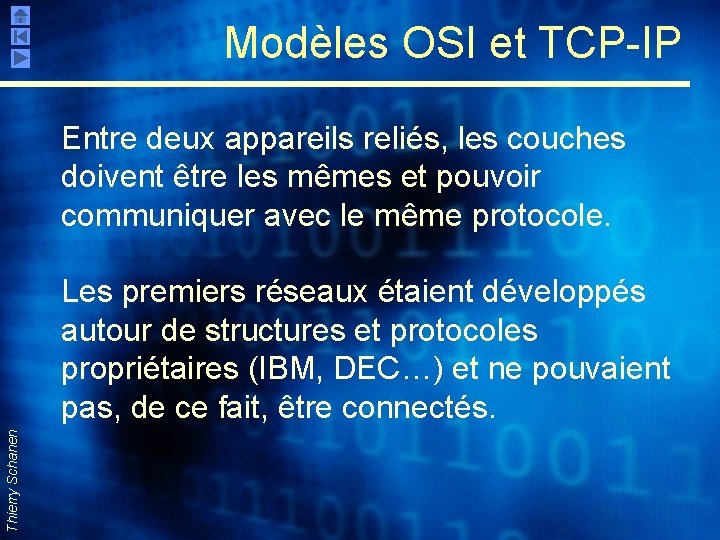 Modèles OSI et TCP-IP

Entre deux appareils reliés, les couches doivent être les mêmes et pouvoir communiquer avec le même protocole.

Les premiers réseaux étaient développés autour de structures et protocoles propriétaires (IBM, DEC…) et ne pouvaient pas, de ce fait, être connectés.

Thierry Schanen